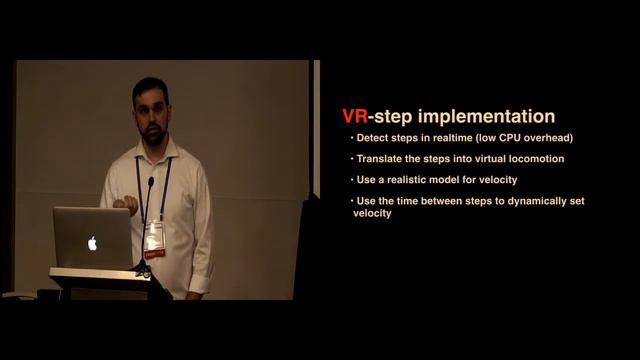 VR-step implementation

• Detect steps in realtime (low CPU overhead)

• Translate the steps into virtual locomotion

• Use a realistic model for velocity

• Use the time between steps to dynamically set velocity